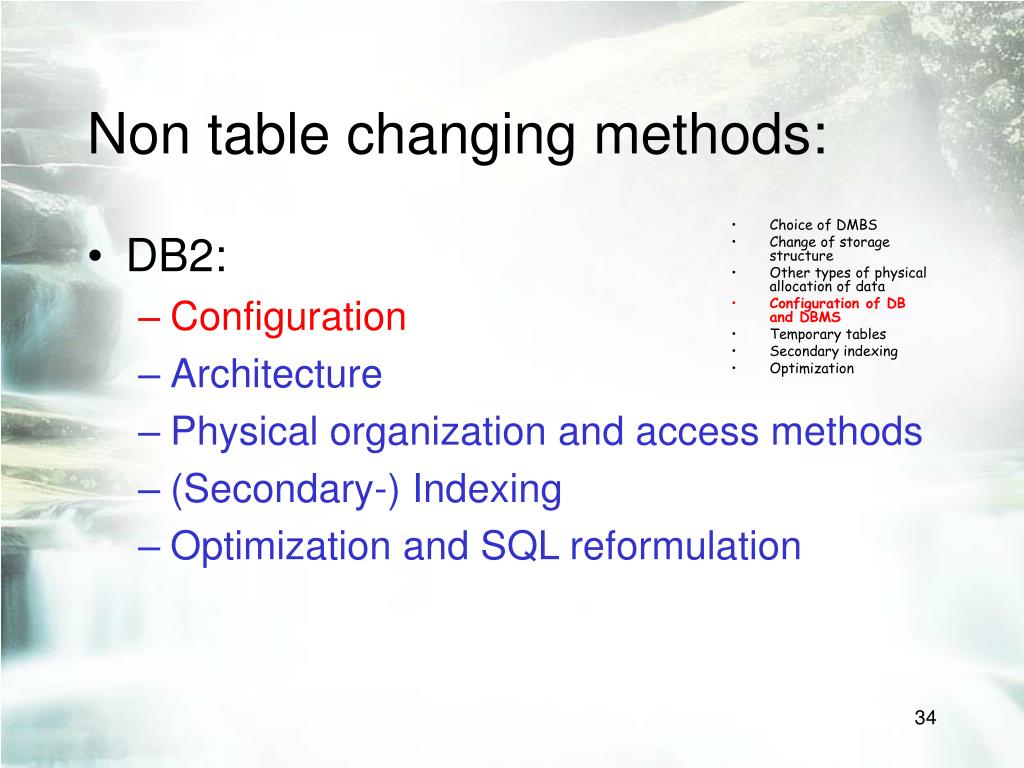 Non table changing methods:

• DB2:
– Configuration
– Architecture
– Physical organization and access methods
– (Secondary-) Indexing
– Optimization and SQL reformulation

• Choice of DMBS
• Change of storage structure
• Other types of physical allocation of data
• Configuration of DB and DBMS
• Temporary tables
• Secondary indexing
• Optimization

34